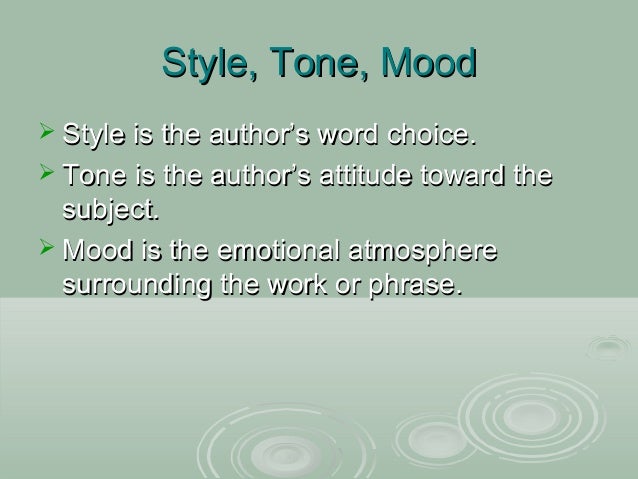 Style, Tone, Mood

➢ Style is the author's word choice.

➢ Tone is the author's attitude toward the subject.

➢ Mood is the emotional atmosphere surrounding the work or phrase.